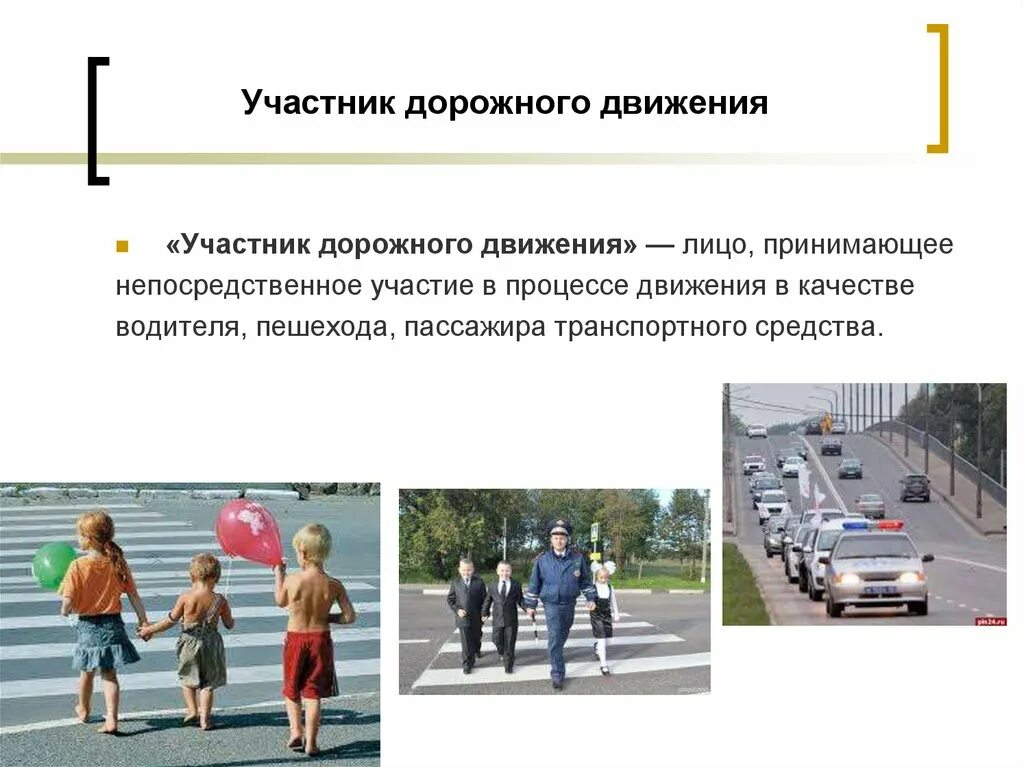 Участник дорожного движения

«Участник дорожного движения» — лицо, принимающее непосредственное участие в процессе движения в качестве водителя, пешехода, пассажира транспортного средства.

pln24.ru